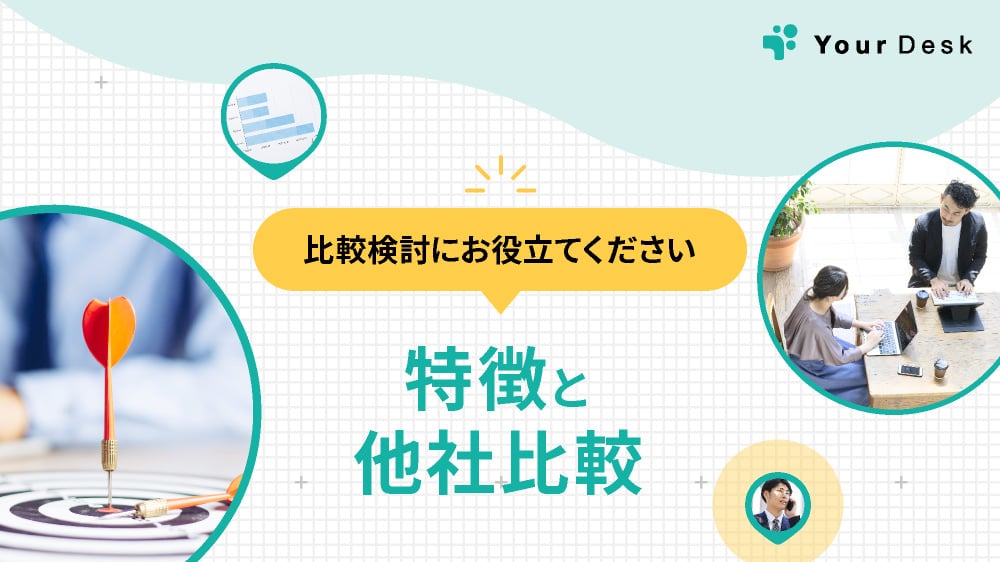 Your Desk

比較検討にお役立てください

特徴と
他社比較